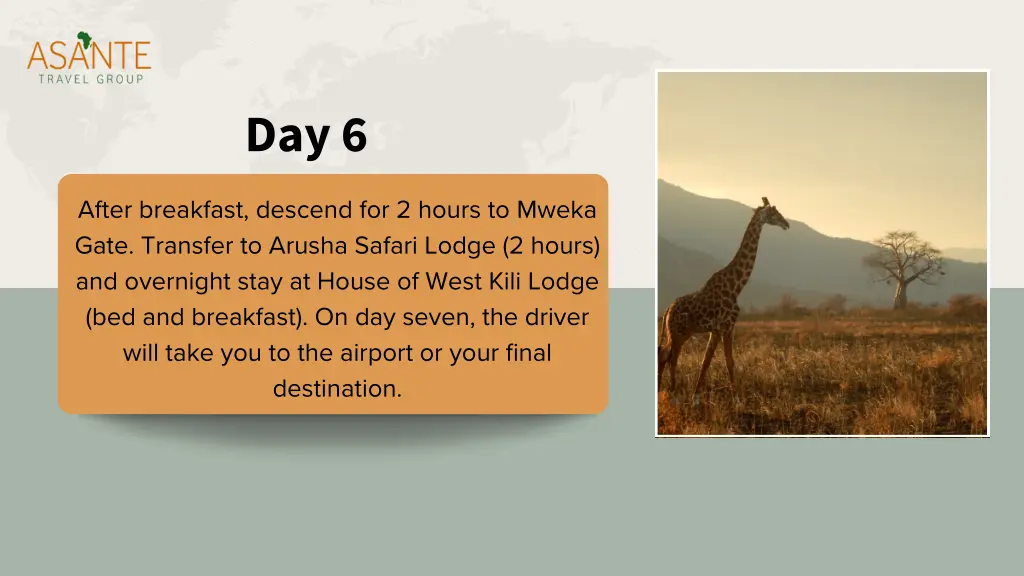 ASANTE
TRAVEL GROUP

Day 6

After breakfast, descend for 2 hours to Mweka Gate. Transfer to Arusha Safari Lodge (2 hours) and overnight stay at House of West Kili Lodge (bed and breakfast). On day seven, the driver will take you to the airport or your final destination.